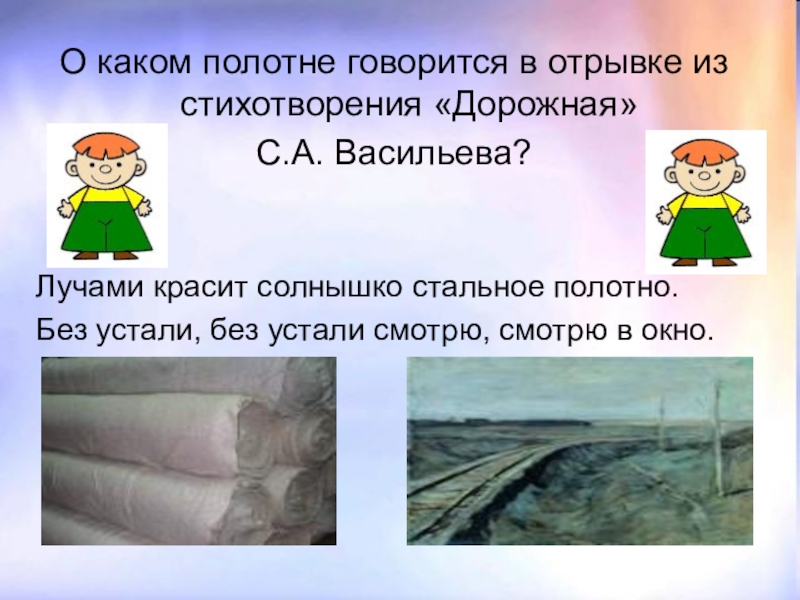 О каком полотне говорится в отрывке из стихотворения «Дорожная» С.А. Васильева?

Лучами красит солнышко стальное полотно.
Без устали, без устали смотрю, смотрю в окно.